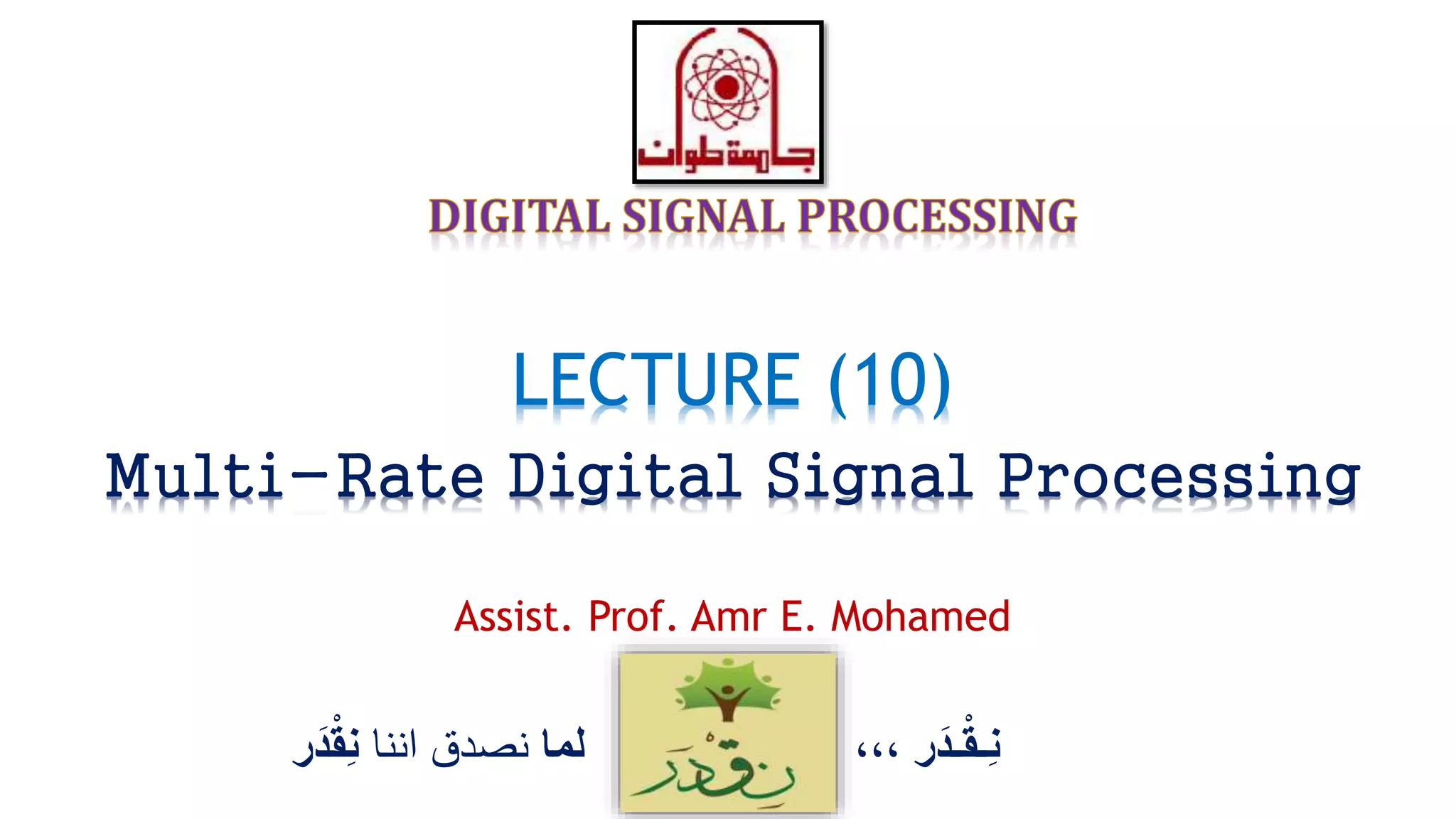 جامعة حلوان

DIGITAL SIGNAL PROCESSING

LECTURE (10)

Multi-Rate Digital Signal Processing

Assist. Prof. Amr E. Mohamed

نِقْدَر ،،،

نِقْدَر

لما نصدق اننا نِقْدَر